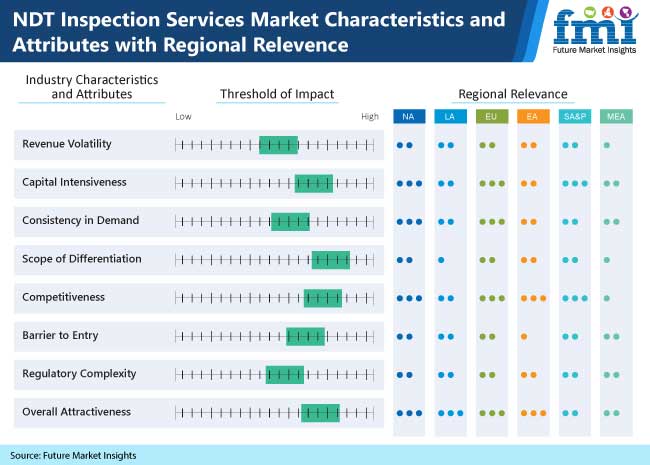 NDT Inspection Services Market Characteristics and Attributes with Regional Relevence

fmi
Future Market Insights

Industry Characteristics and Attributes

Threshold of Impact

Regional Relevance

Low

High

NA

LA

EU

EA

SA&P

MEA

Revenue Volatility

Capital Intensiveness

Consistency in Demand

Scope of Differentiation

Competitiveness

Barrier to Entry

Regulatory Complexity

Overall Attractiveness

Source: Future Market Insights